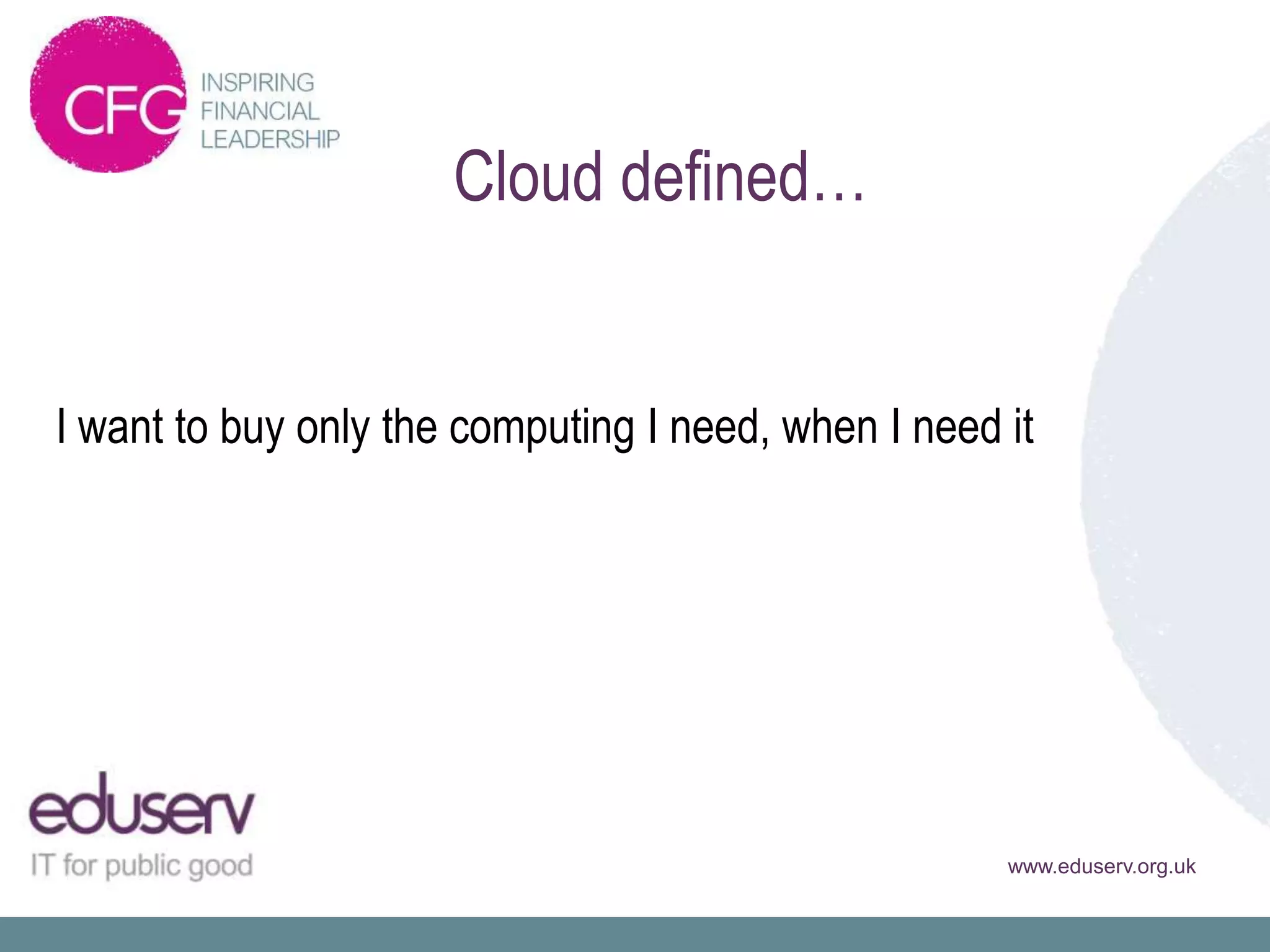 CFG INSPIRING FINANCIAL LEADERSHIP

Cloud defined…

I want to buy only the computing I need, when I need it

eduserv
IT for public good

www.eduserv.org.uk